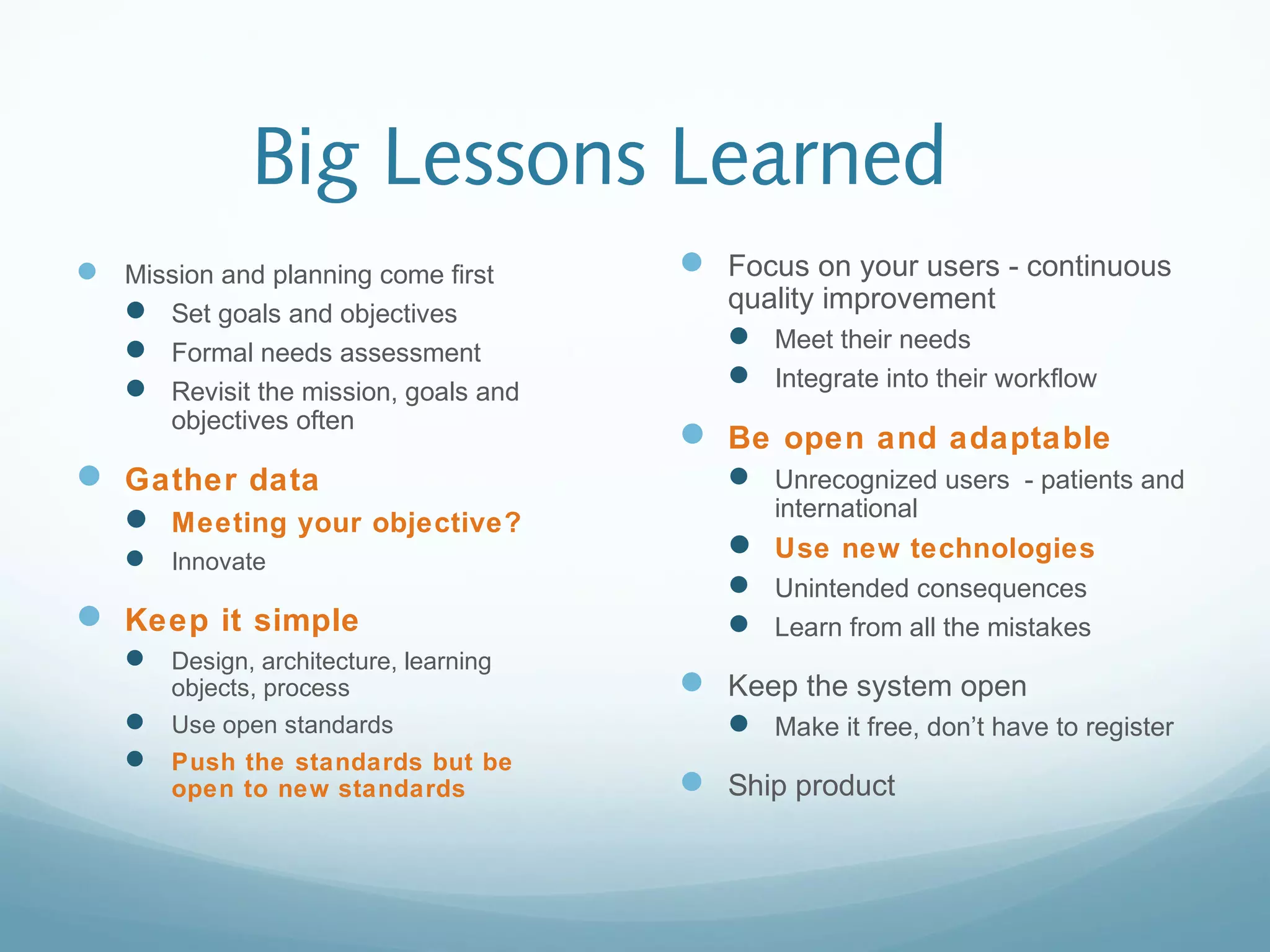 Big Lessons Learned

- Mission and planning come first
  - Set goals and objectives
  - Formal needs assessment
  - Revisit the mission, goals and objectives often
- Gather data
  - Meeting your objective?
  - Innovate
- Keep it simple
  - Design, architecture, learning objects, process
  - Use open standards
  - Push the standards but be open to new standards

- Focus on your users - continuous quality improvement
  - Meet their needs
  - Integrate into their workflow
- Be open and adaptable
  - Unrecognized users - patients and international
  - Use new technologies
  - Unintended consequences
  - Learn from all the mistakes
- Keep the system open
  - Make it free, don't have to register
- Ship product